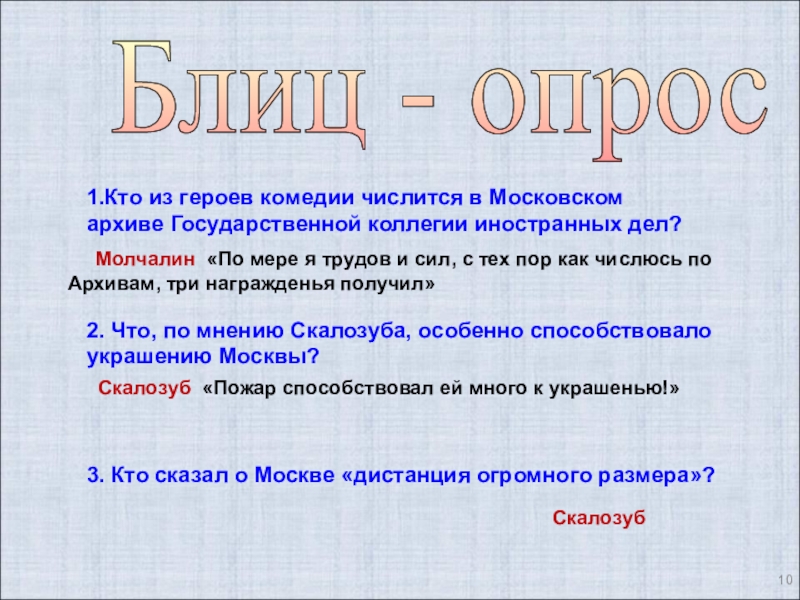 Блиц - опрос

1.Кто из героев комедии числится в Московском архиве Государственной коллегии иностранных дел?

Молчалин «По мере я трудов и сил, с тех пор как числюсь по Архивам, три награжденья получил»

2. Что, по мнению Скалозуба, особенно способствовало украшению Москвы?

Скалозуб «Пожар способствовал ей много к украшенью!»

3. Кто сказал о Москве «дистанция огромного размера»?

Скалозуб

10